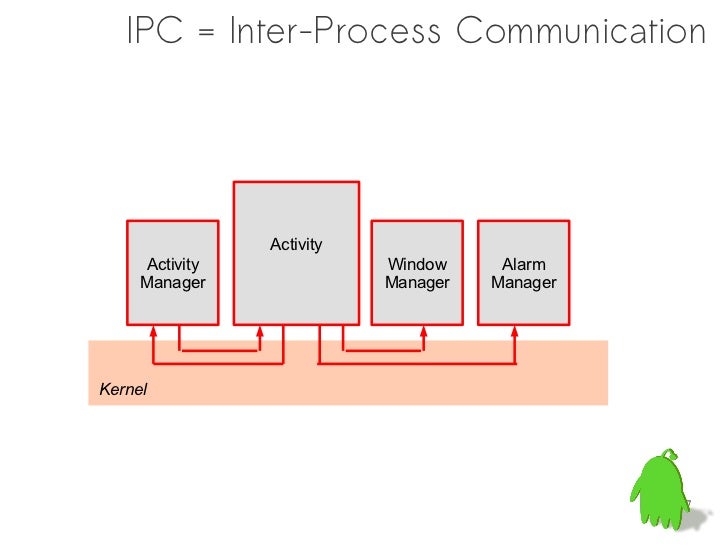 IPC = Inter-Process Communication

Activity Manager

Activity

Window Manager

Alarm Manager

Kernel